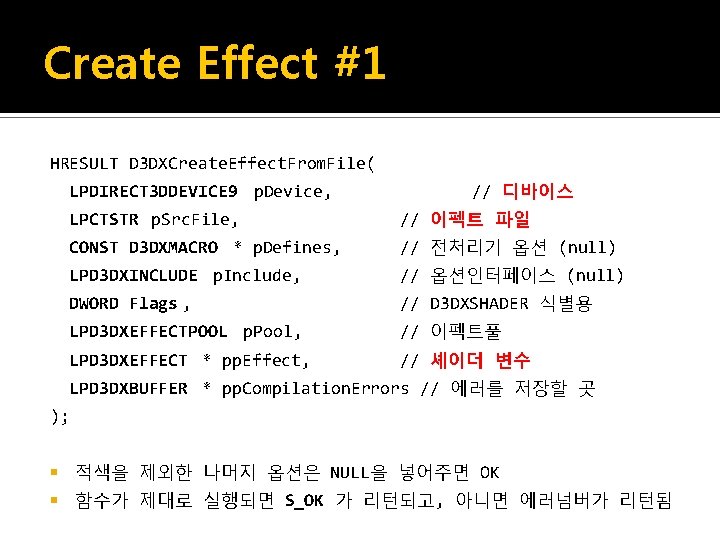 Create Effect #1

HRESULT D3DXCreateEffectFromFile(
LPDIRECT3DDEVICE9 pDevice, // 디바이스
LPCTSTR pSrcFile, // 이펙트 파일
CONST D3DXMACRO * pDefines, // 전처리기 옵션 (null)
LPD3DXINCLUDE pInclude, // 옵션인터페이스 (null)
DWORD Flags , // D3DXSHADER 식별용
LPD3DXEFFECTPOOL pPool, // 이펙트풀
LPD3DXEFFECT * ppEffect, // 셰이더 변수
LPD3DXBUFFER * ppCompilationErrors // 에러를 저장할 곳
);

▪ 적색을 제외한 나머지 옵션은 NULL을 넣어주면 OK
▪ 함수가 제대로 실행되면 S_OK 가 리턴되고, 아니면 에러넘버가 리턴됨